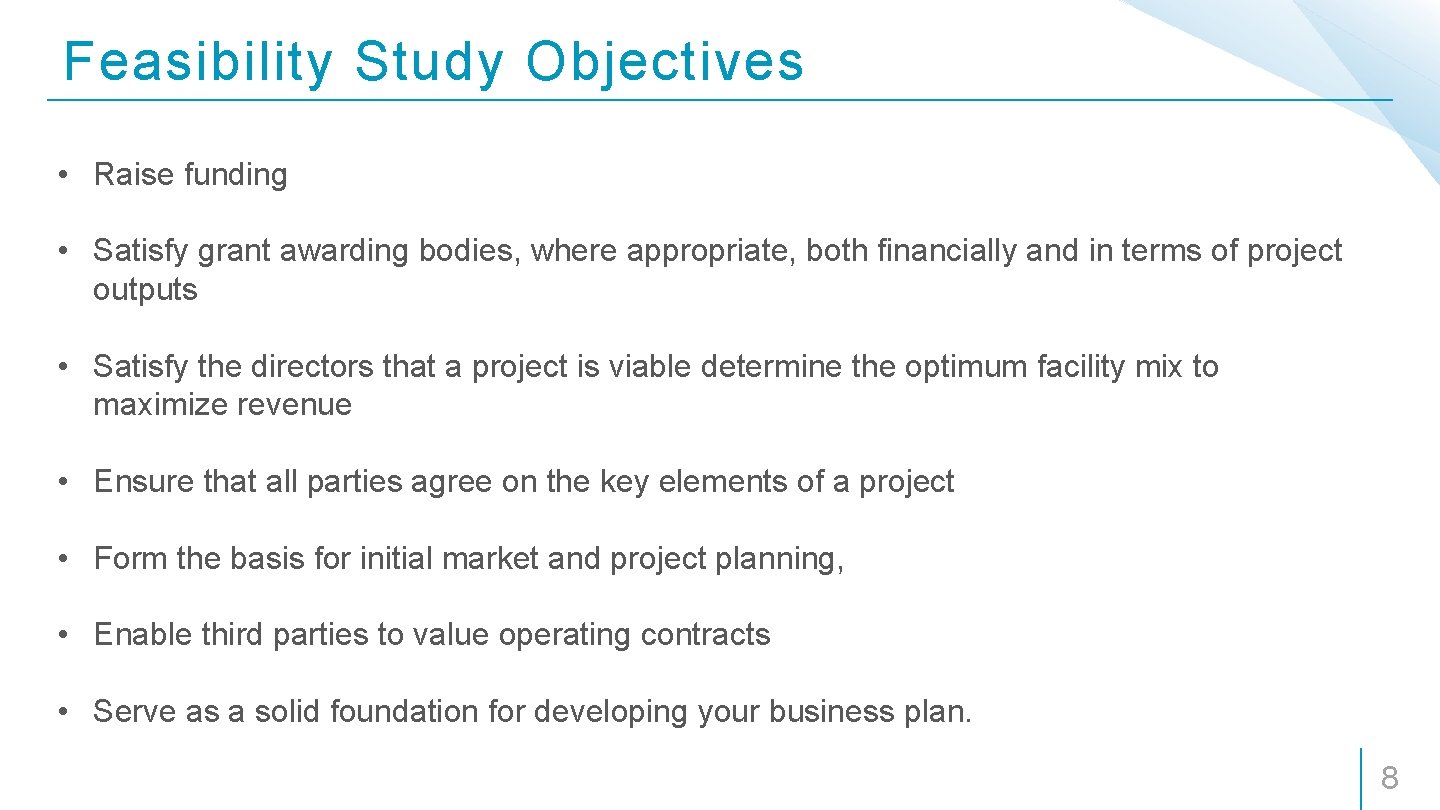 Feasibility Study Objectives

• Raise funding

• Satisfy grant awarding bodies, where appropriate, both financially and in terms of project outputs

• Satisfy the directors that a project is viable determine the optimum facility mix to maximize revenue

• Ensure that all parties agree on the key elements of a project

• Form the basis for initial market and project planning,

• Enable third parties to value operating contracts

• Serve as a solid foundation for developing your business plan.

8